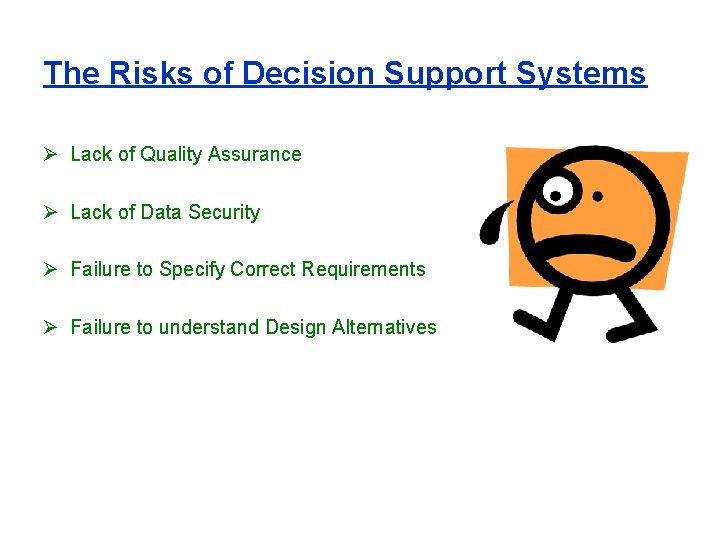 The Risks of Decision Support Systems

➢ Lack of Quality Assurance

➢ Lack of Data Security

➢ Failure to Specify Correct Requirements

➢ Failure to understand Design Alternatives